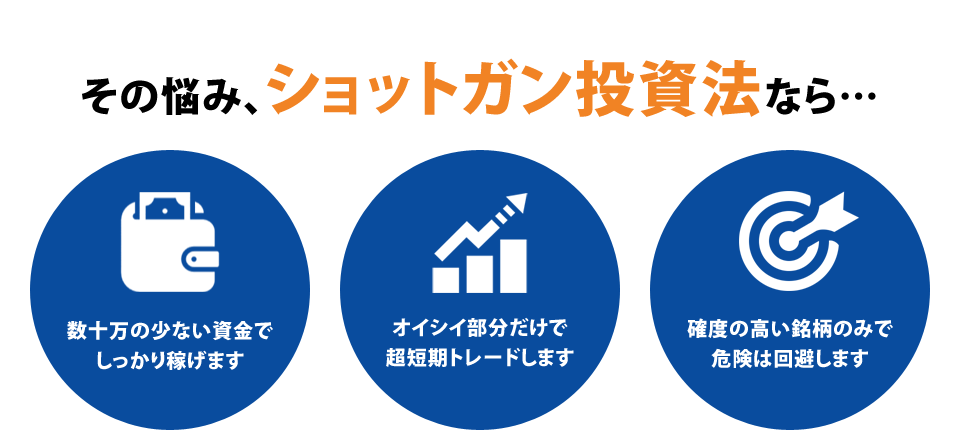 その悩み、ショットガン投資法なら…

数十万の少ない資金で
しっかり稼げます

オイシイ部分だけで
超短期トレードします

確度の高い銘柄のみで
危険は回避します